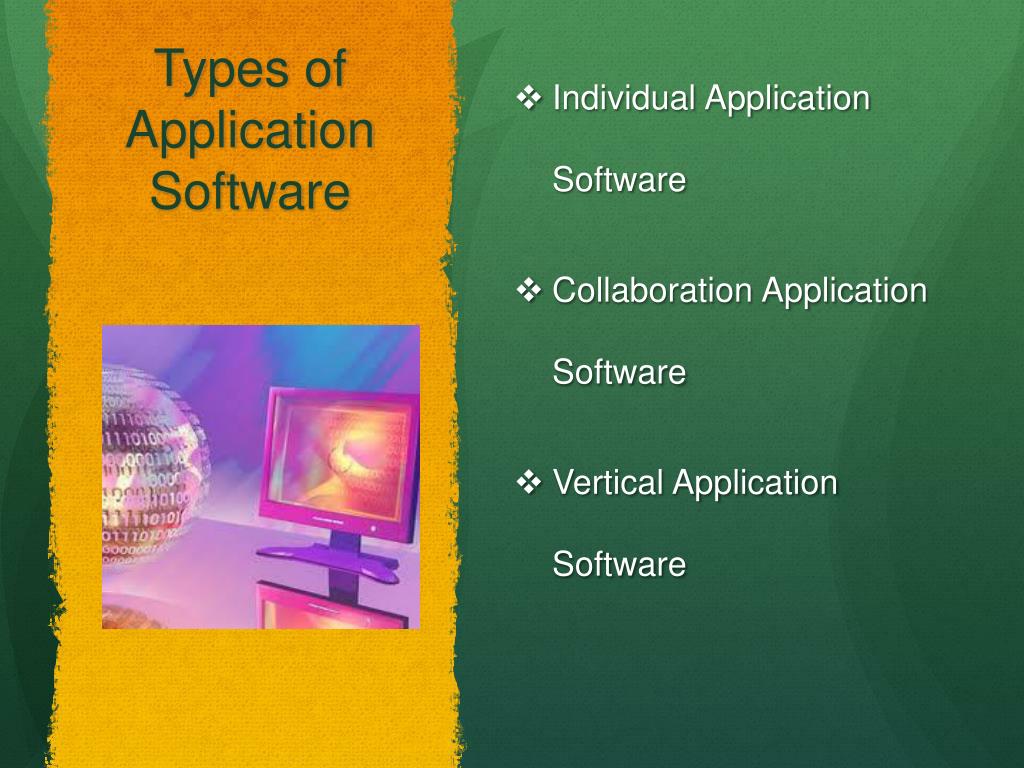 Types of Application Software

❖ Individual Application Software

❖ Collaboration Application Software

❖ Vertical Application Software